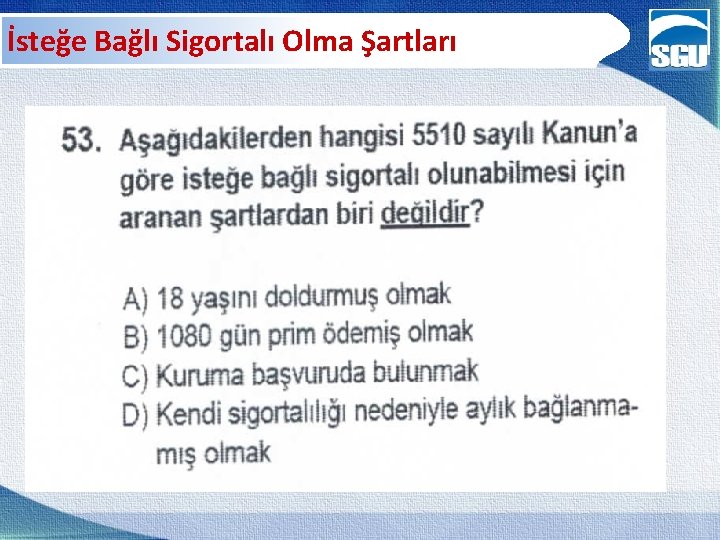 İsteğe Bağlı Sigortalı Olma Şartları

SGU

53. Aşağıdakilerden hangisi 5510 sayılı Kanun'a göre isteğe bağlı sigortalı olunabilmesi için aranan şartlardan biri değildir?

A) 18 yaşını doldurmuş olmak
B) 1080 gün prim ödemiş olmak
C) Kuruma başvuruda bulunmak
D) Kendi sigortalılığı nedeniyle aylık bağlanmamış olmak